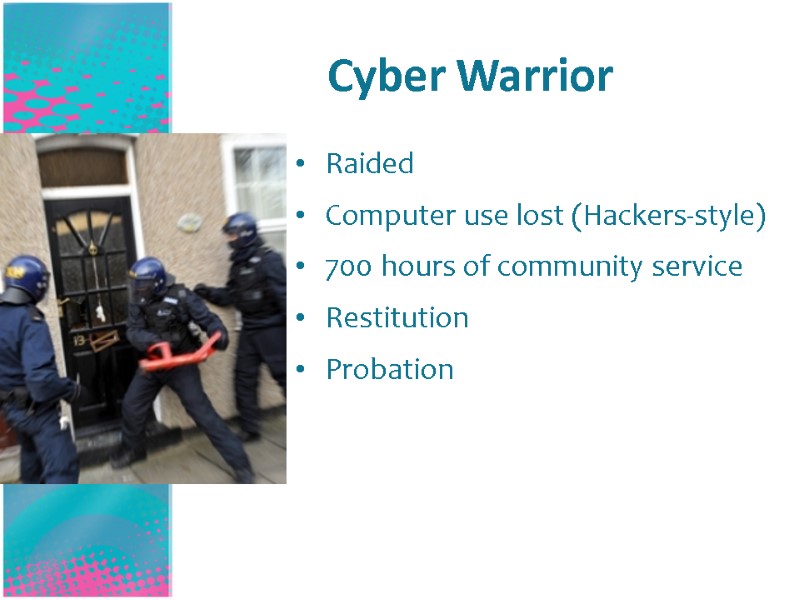 Cyber Warrior

• Raided
• Computer use lost (Hackers-style)
• 700 hours of community service
• Restitution
• Probation